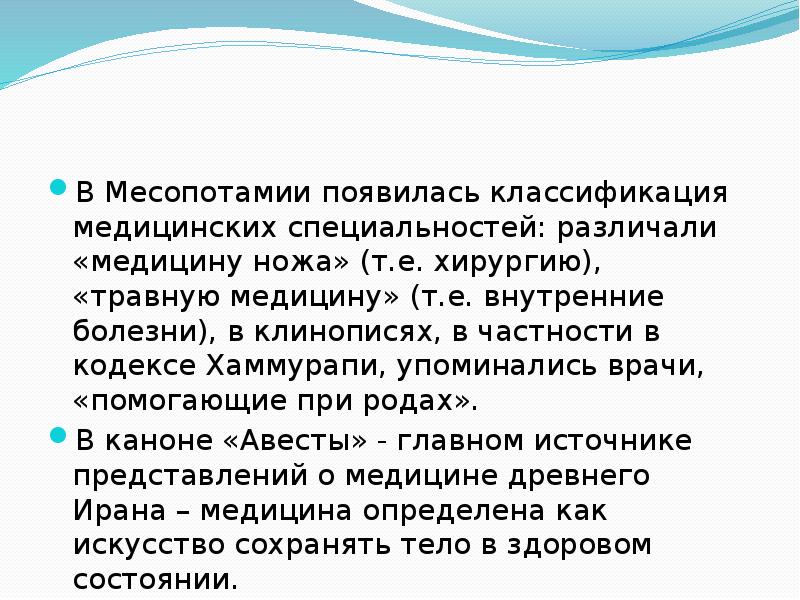 В Месопотамии появилась классификация медицинских специальностей: различали «медицину ножа» (т.е. хирургию), «травную медицину» (т.е. внутренние болезни), в клинописях, в частности в кодексе Хаммурапи, упоминались врачи, «помогающие при родах».

В каноне «Авесты» - главном источнике представлений о медицине древнего Ирана – медицина определена как искусство сохранять тело в здоровом состоянии.